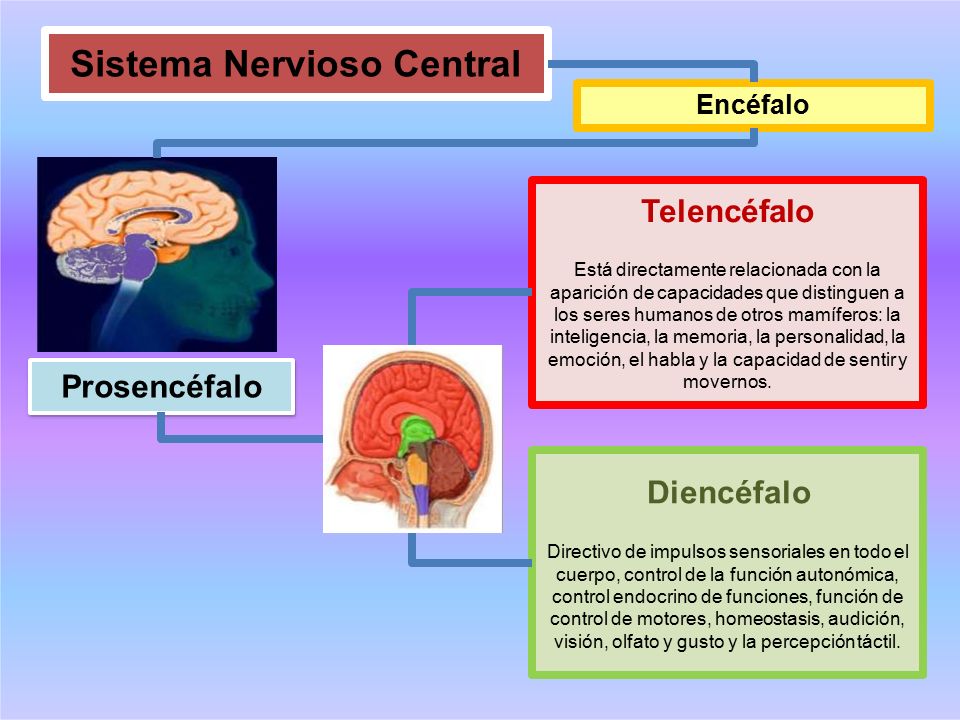 Sistema Nervioso Central

Encéfalo

Prosencéfalo

Telencéfalo

Está directamente relacionada con la aparición de capacidades que distinguen a los seres humanos de otros mamíferos: la inteligencia, la memoria, la personalidad, la emoción, el habla y la capacidad de sentir y movernos.

Diencéfalo

Directivo de impulsos sensoriales en todo el cuerpo, control de la función autonómica, control endocrino de funciones, función de control de motores, homeostasis, audición, visión, olfato y gusto y la percepción táctil.